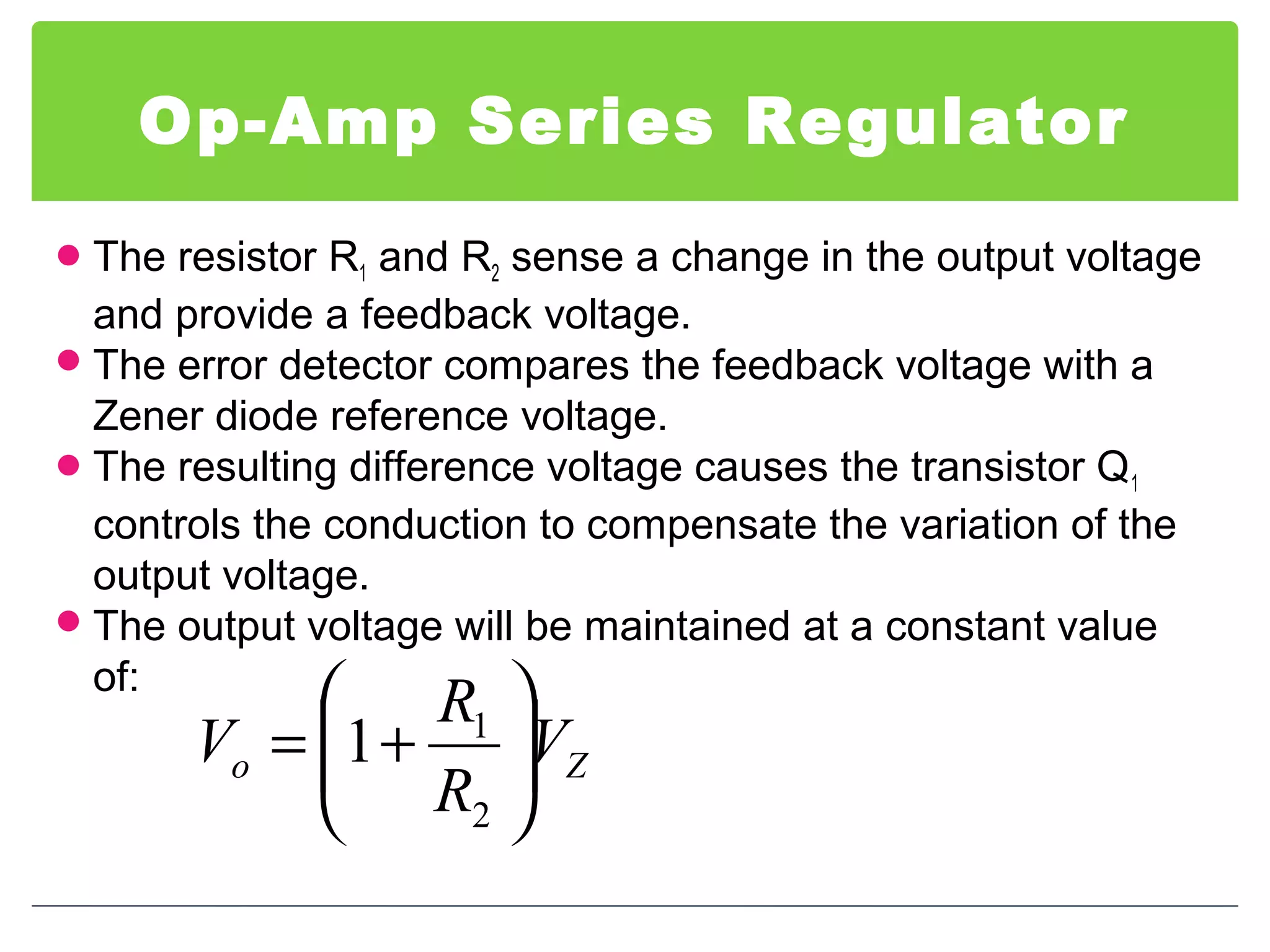 Op-Amp Series Regulator

- The resistor $R_1$ and $R_2$ sense a change in the output voltage and provide a feedback voltage.
- The error detector compares the feedback voltage with a Zener diode reference voltage.
- The resulting difference voltage causes the transistor $Q_1$ controls the conduction to compensate the variation of the output voltage.
- The output voltage will be maintained at a constant value of:

$V_o = \left(1 + \frac{R_1}{R_2}\right)V_Z$